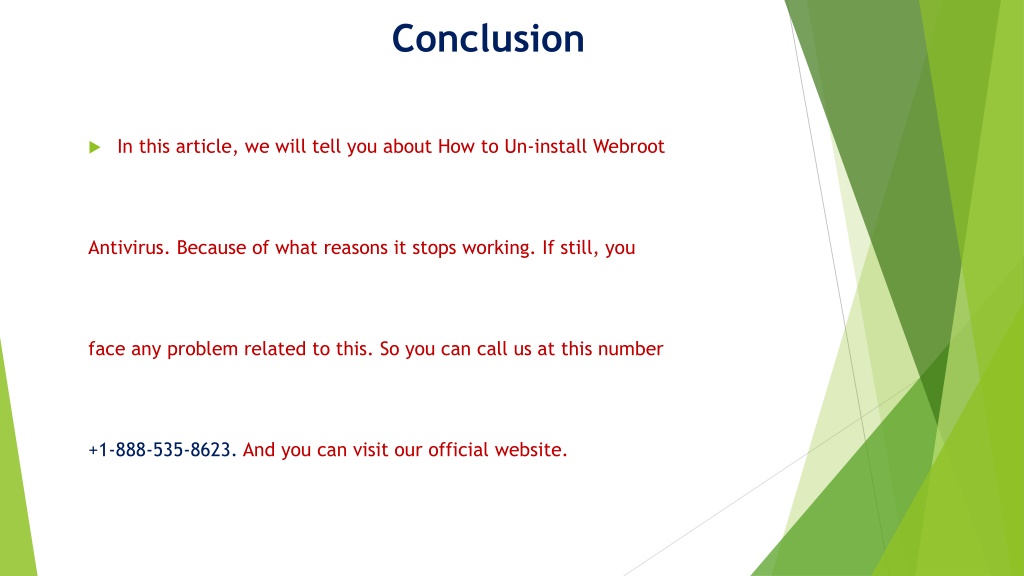 Conclusion

In this article, we will tell you about How to Un-install Webroot Antivirus. Because of what reasons it stops working. If still, you face any problem related to this. So you can call us at this number +1-888-535-8623. And you can visit our official website.